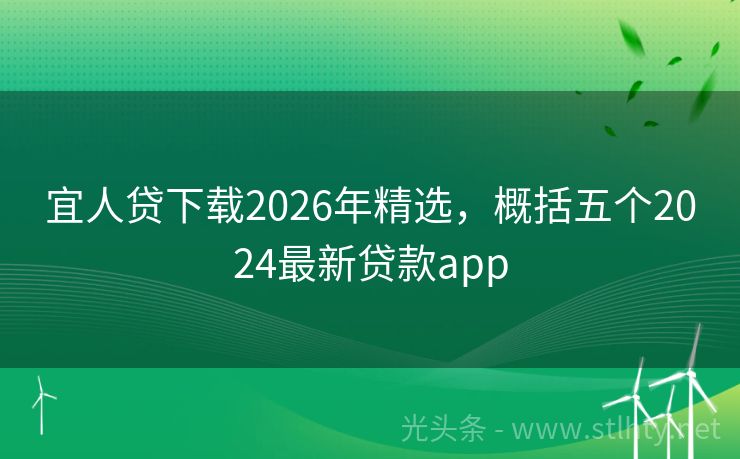 宜人贷下载2026年精选，概括五个2024最新贷款app

光头条 - www.stlhty.net